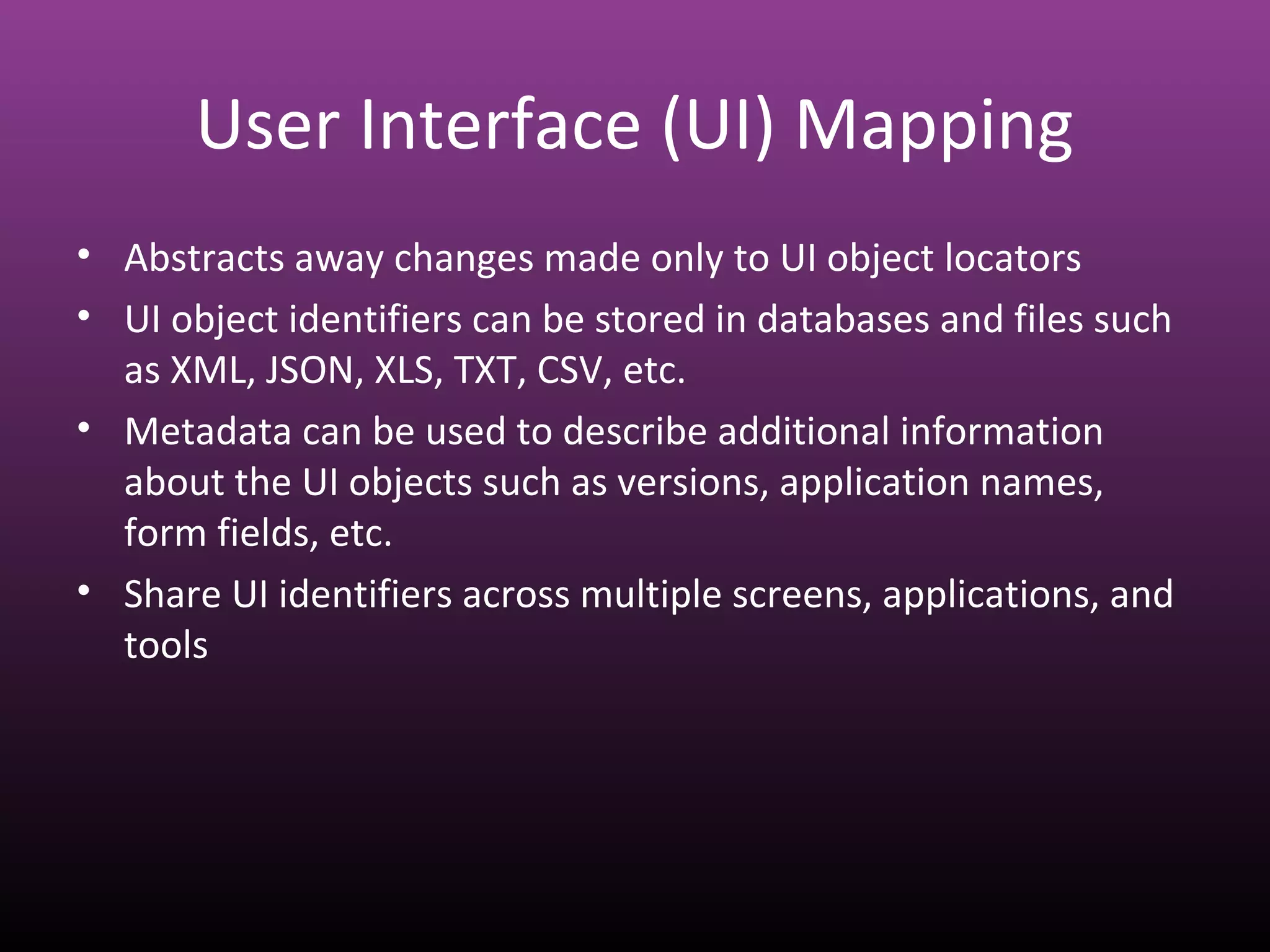 User Interface (UI) Mapping

• Abstracts away changes made only to UI object locators
• UI object identifiers can be stored in databases and files such as XML, JSON, XLS, TXT, CSV, etc.
• Metadata can be used to describe additional information about the UI objects such as versions, application names, form fields, etc.
• Share UI identifiers across multiple screens, applications, and tools